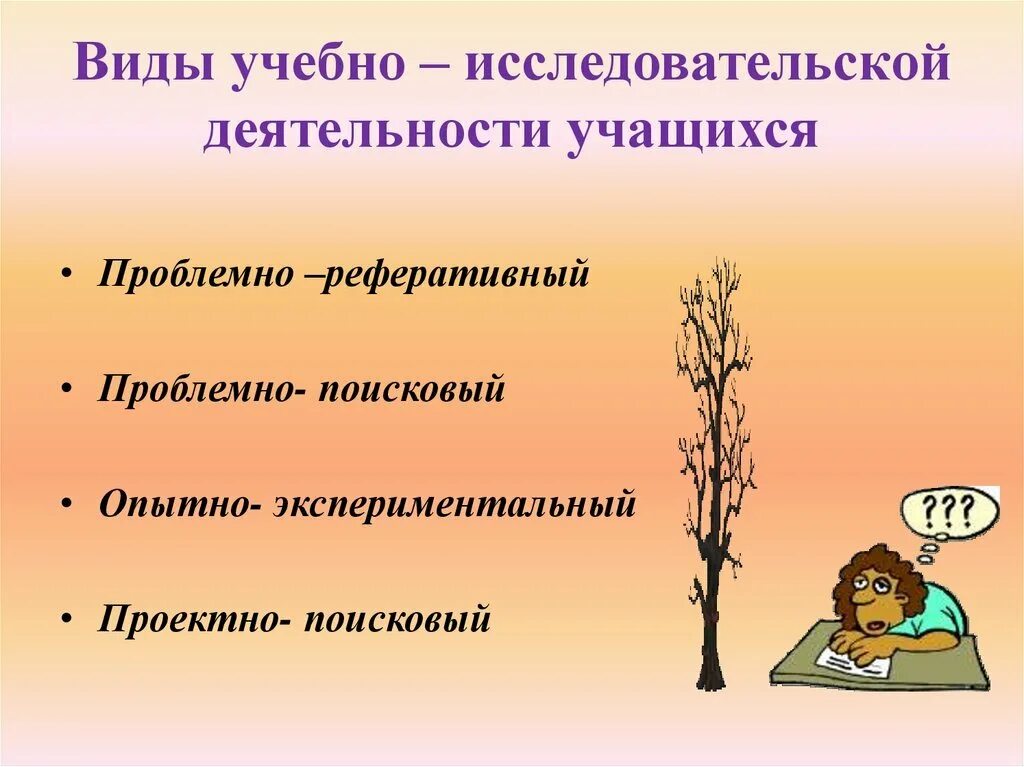 Виды учебно – исследовательской деятельности учащихся

• Проблемно –реферативный

• Проблемно- поисковый

• Опытно- экспериментальный

• Проектно- поисковый

???